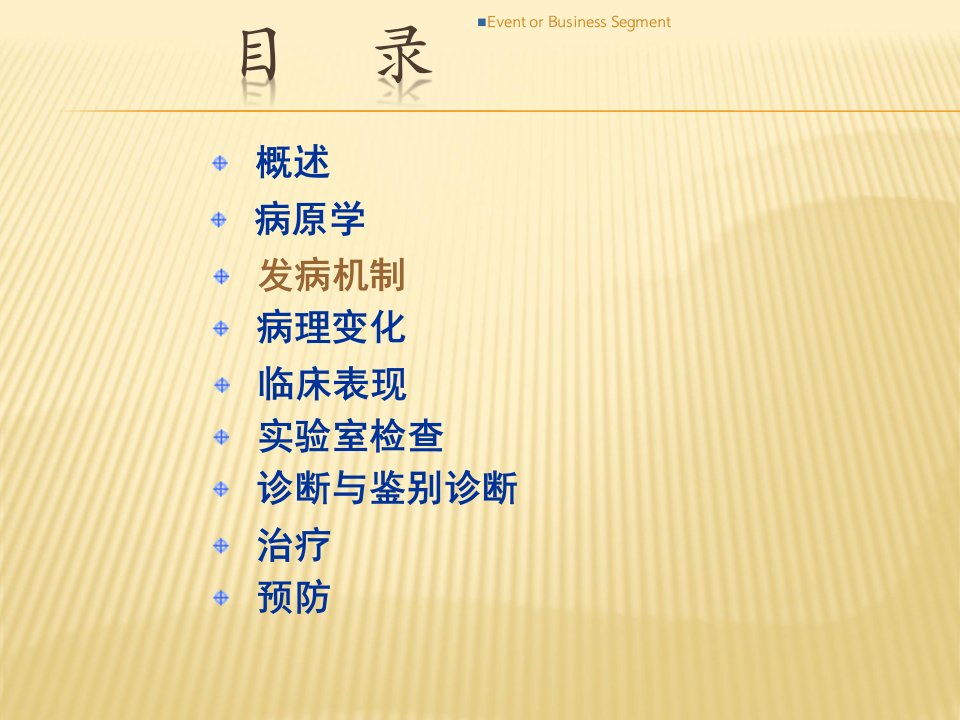 目 录

Event or Business Segment

概述
病原学
发病机制
病理变化
临床表现
实验室检查
诊断与鉴别诊断
治疗
预防